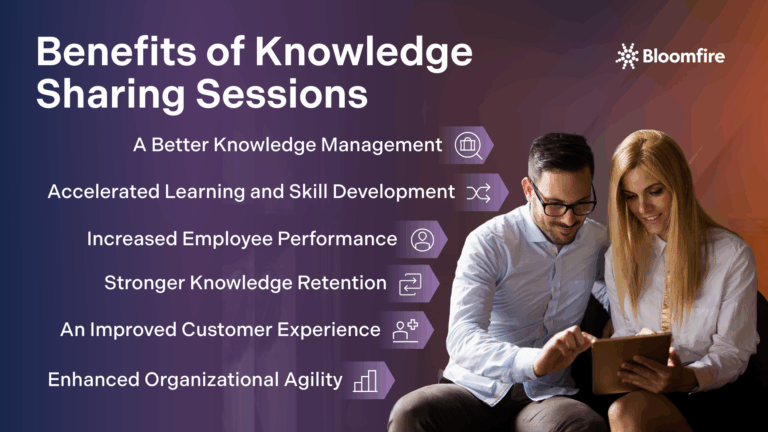 Benefits of Knowledge Sharing Sessions

Bloomfire

A Better Knowledge Management

Accelerated Learning and Skill Development

Increased Employee Performance

Stronger Knowledge Retention

An Improved Customer Experience

Enhanced Organizational Agility